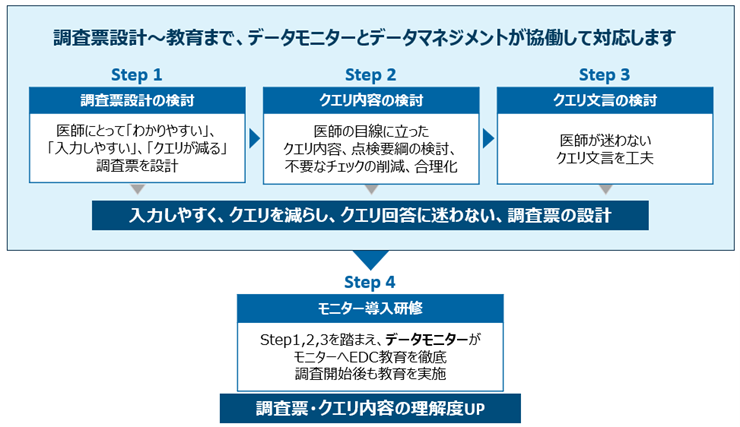 調査票設計～教育まで、データモニターとデータマネジメントが協働して対応します

Step 1

調査票設計の検討

医師にとって「わかりやすい」、「入力しやすい」、「クエリが減る」調査票を設計

Step 2

クエリ内容の検討

医師の目線に立ったクエリ内容、点検要綱の検討、不要なチェックの削減、合理化

Step 3

クエリ文言の検討

医師が迷わないクエリ文言を工夫

入力しやすく、クエリを減らし、クエリ回答に迷わない、調査票の設計

Step 4

モニター導入研修

Step1,2,3を踏まえ、データモニターがモニターへEDC教育を徹底
調査開始後も教育を実施

調査票・クエリ内容の理解度UP